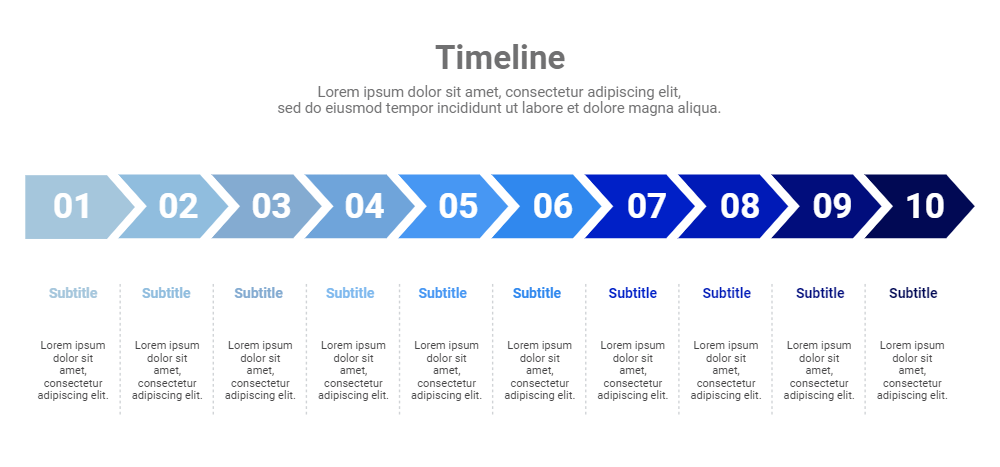 Timeline

Lorem ipsum dolor sit amet, consectetur adipiscing elit, sed do eiusmod tempor incididunt ut labore et dolore magna aliqua.

01 02 03 04 05 06 07 08 09 10

Subtitle

Lorem ipsum dolor sit amet, consectetur adipiscing elit.

Subtitle

Lorem ipsum dolor sit amet, consectetur adipiscing elit.

Subtitle

Lorem ipsum dolor sit amet, consectetur adipiscing elit.

Subtitle

Lorem ipsum dolor sit amet, consectetur adipiscing elit.

Subtitle

Lorem ipsum dolor sit amet, consectetur adipiscing elit.

Subtitle

Lorem ipsum dolor sit amet, consectetur adipiscing elit.

Subtitle

Lorem ipsum dolor sit amet, consectetur adipiscing elit.

Subtitle

Lorem ipsum dolor sit amet, consectetur adipiscing elit.

Subtitle

Lorem ipsum dolor sit amet, consectetur adipiscing elit.

Subtitle

Lorem ipsum dolor sit amet, consectetur adipiscing elit.